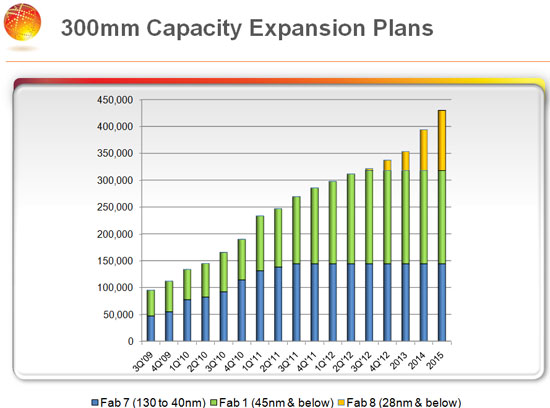 300mm Capacity Expansion Plans

450,000
400,000
350,000
300,000
250,000
200,000
150,000
100,000
50,000
0

3Q'09
4Q'09
1Q'10
2Q'10
3Q'10
4Q'10
1Q'11
2Q'11
3Q'11
4Q'11
1Q'12
2Q'12
3Q'12
4Q'12
2013
2014
2015

Fab 7 (130 to 40nm) Fab 1 (45nm & below) Fab 8 (28nm & below)